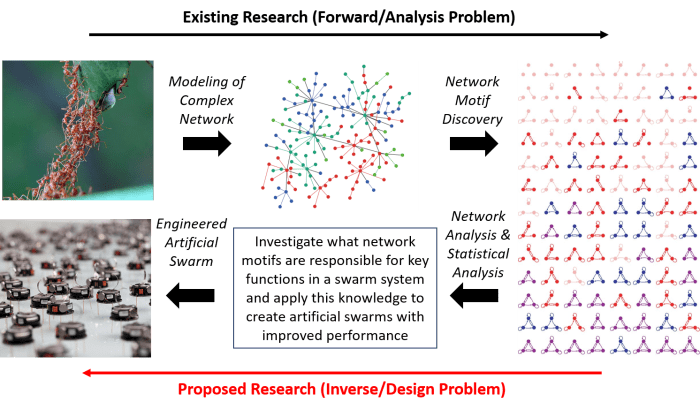 Existing Research (Forward/Analysis Problem)

Modeling of Complex Network

Network Motif Discovery

Engineered Artificial Swarm

Investigate what network motifs are responsible for key functions in a swarm system and apply this knowledge to create artificial swarms with improved performance

Network Analysis & Statistical Analysis

Proposed Research (Inverse/Design Problem)